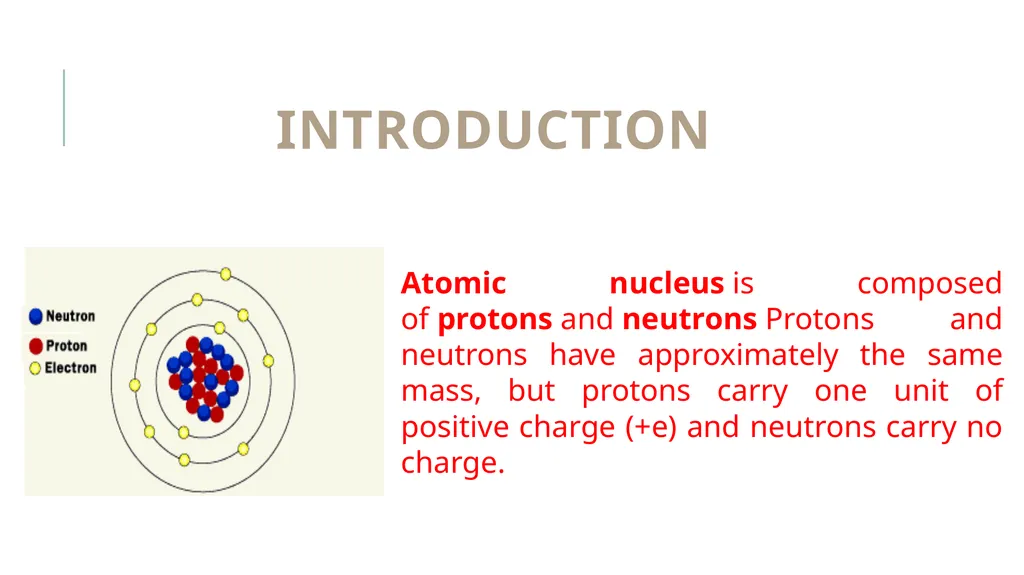 INTRODUCTION

Neutron
Proton
Electron

Atomic nucleus is composed of protons and neutrons Protons and neutrons have approximately the same mass, but protons carry one unit of positive charge (+e) and neutrons carry no charge.